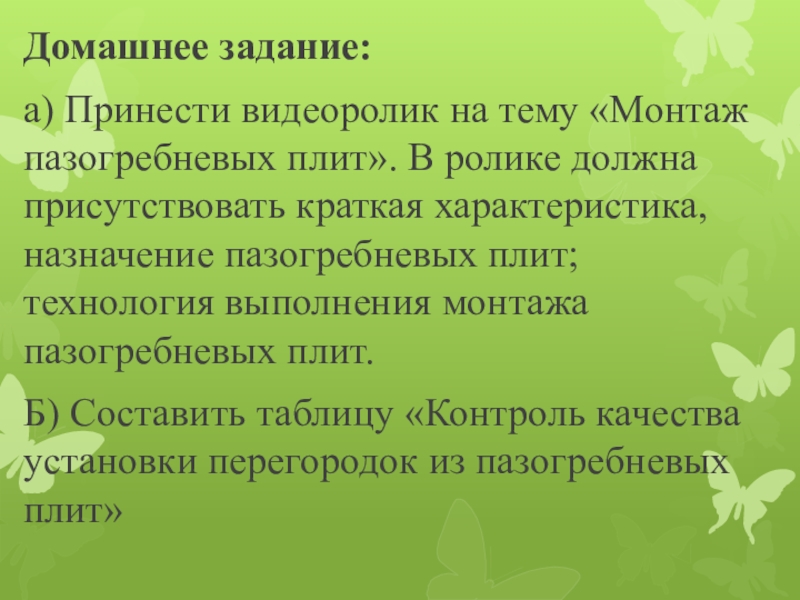 Домашнее задание:

а) Принести видеоролик на тему «Монтаж пазогребневых плит». В ролике должна присутствовать краткая характеристика, назначение пазогребневых плит; технология выполнения монтажа пазогребневых плит.

Б) Составить таблицу «Контроль качества установки перегородок из пазогребневых плит»